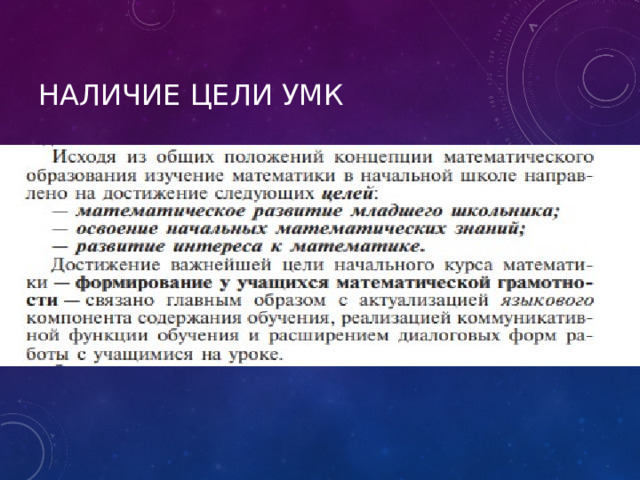 НАЛИЧИЕ ЦЕЛИ УМК

Исходя из общих положений концепции математического образования изучение математики в начальной школе направлено на достижение следующих целей:
— математическое развитие младшего школьника;
— освоение начальных математических знаний;
— развитие интереса к математике.

Достижение важнейшей цели начального курса математики — формирование у учащихся математической грамотности — связано главным образом с актуализацией языкового компонента содержания обучения, реализацией коммуникативной функции обучения и расширением диалоговых форм работы с учащимися на уроке.